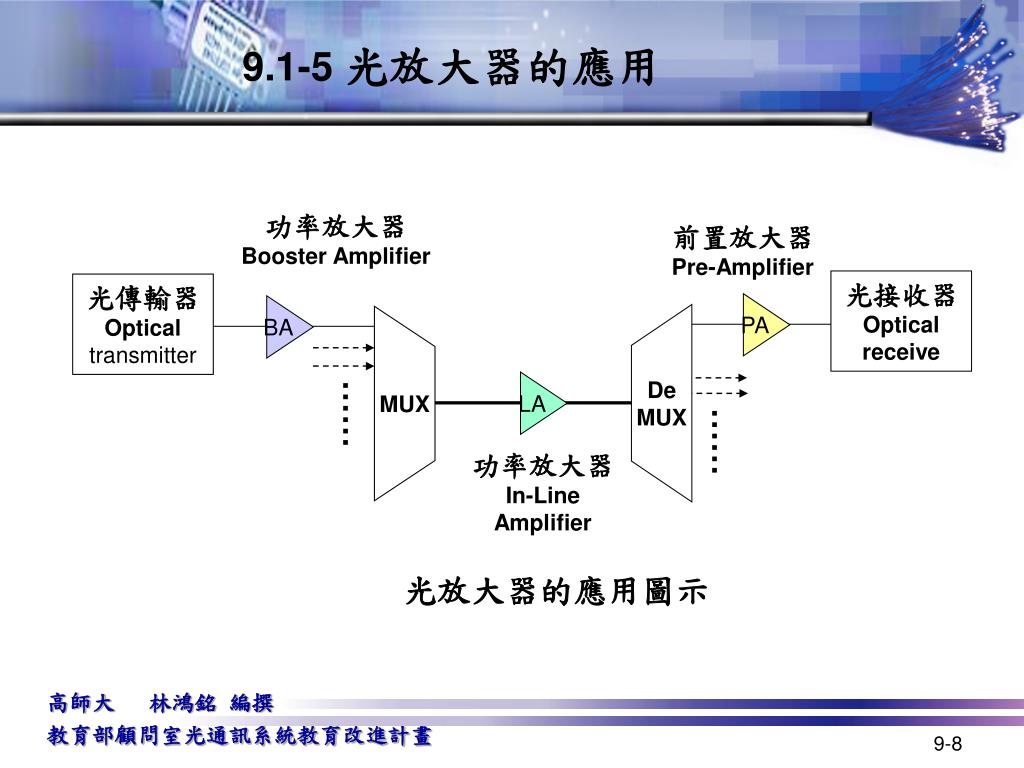 9.1-5 光放大器的應用

功率放大器
Booster Amplifier

前置放大器
Pre-Amplifier

光傳輸器
Optical
transmitter

BA

MUX

LA

De
MUX

PA

光接收器
Optical
receive

功率放大器
In-Line
Amplifier

光放大器的應用圖示

高師大　林鴻銘 編撰
教育部顧問室光通訊系統教育改進計畫

9-8